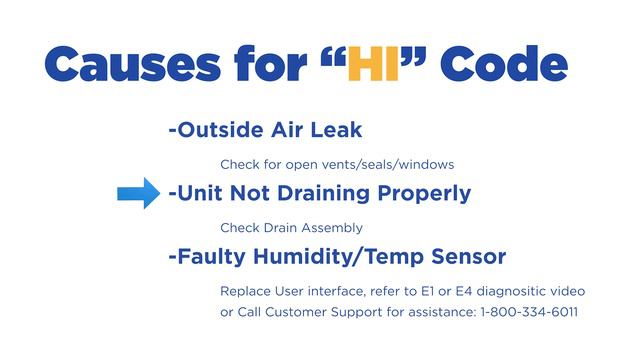 Causes for “HI” Code

-Outside Air Leak

Check for open vents/seals/windows

-Unit Not Draining Properly

Check Drain Assembly

-Faulty Humidity/Temp Sensor

Replace User interface, refer to E1 or E4 diagnositic video or Call Customer Support for assistance: 1-800-334-6011